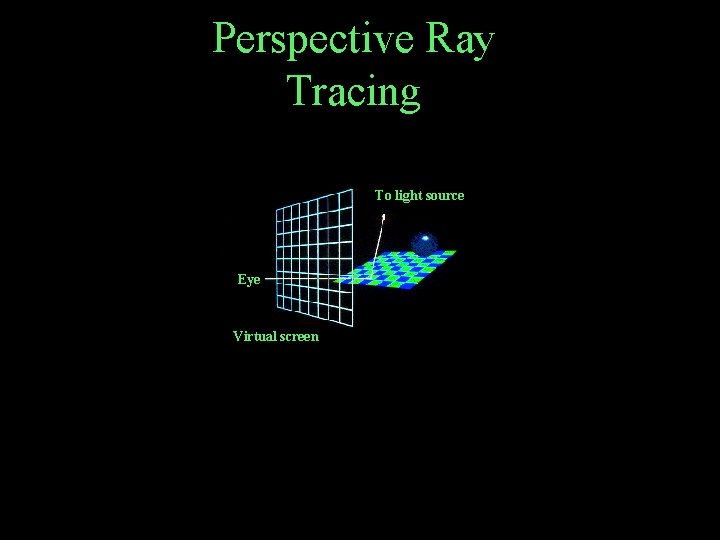 Perspective Ray Tracing

To light source

Eye

Virtual screen